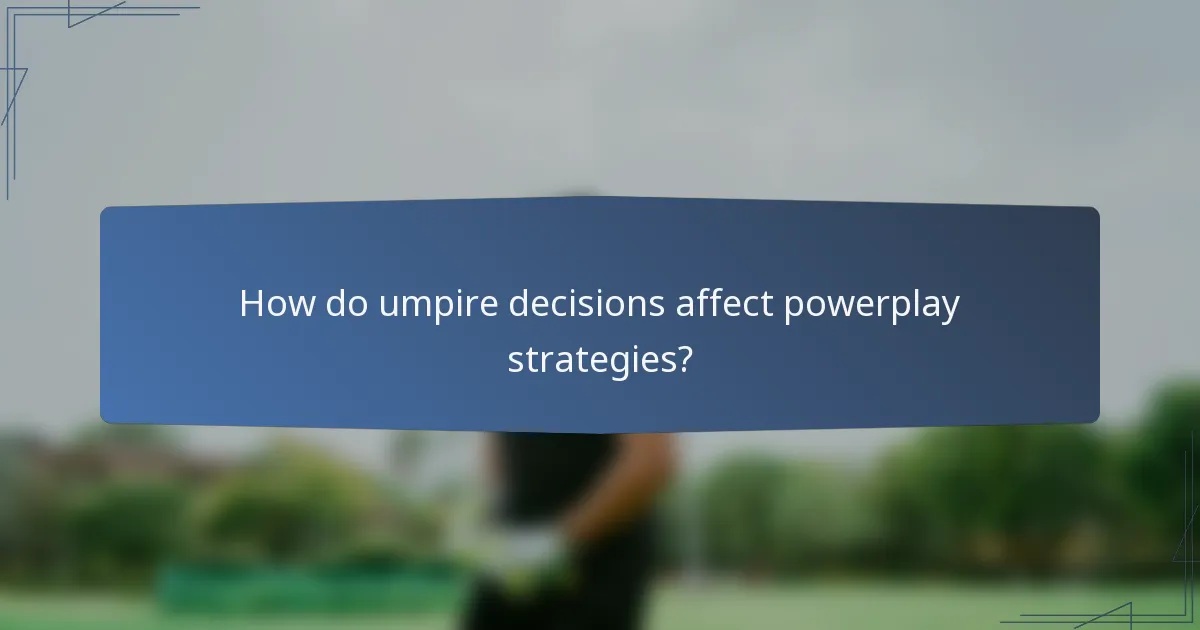 How do umpire decisions affect powerplay strategies?